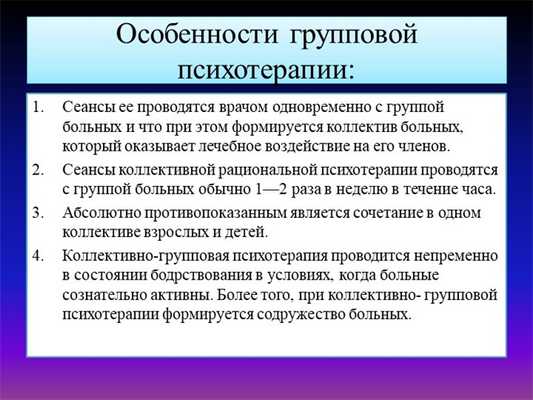 Особенности групповой психотерапии:

1. Сеансы ее проводятся врачом одновременно с группой больных и что при этом формируется коллектив больных, который оказывает лечебное воздействие на его членов.
2. Сеансы коллективной рациональной психотерапии проводятся с группой больных обычно 1—2 раза в неделю в течение часа.
3. Абсолютно противопоказанным является сочетание в одном коллективе взрослых и детей.
4. Коллективно-групповая психотерапия проводится непременно в состоянии бодрствования в условиях, когда больные сознательно активны. Более того, при коллективно- групповой психотерапии формируется содружество больных.